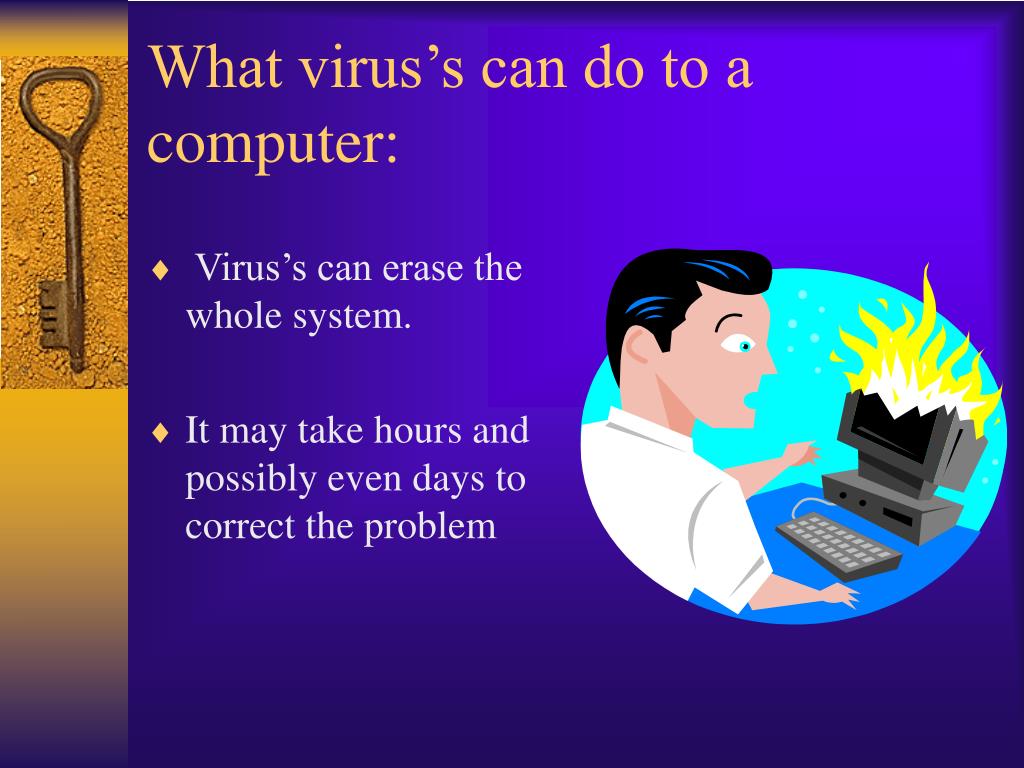 What virus’s can do to a computer:

♦ Virus’s can erase the whole system.

♦ It may take hours and possibly even days to correct the problem